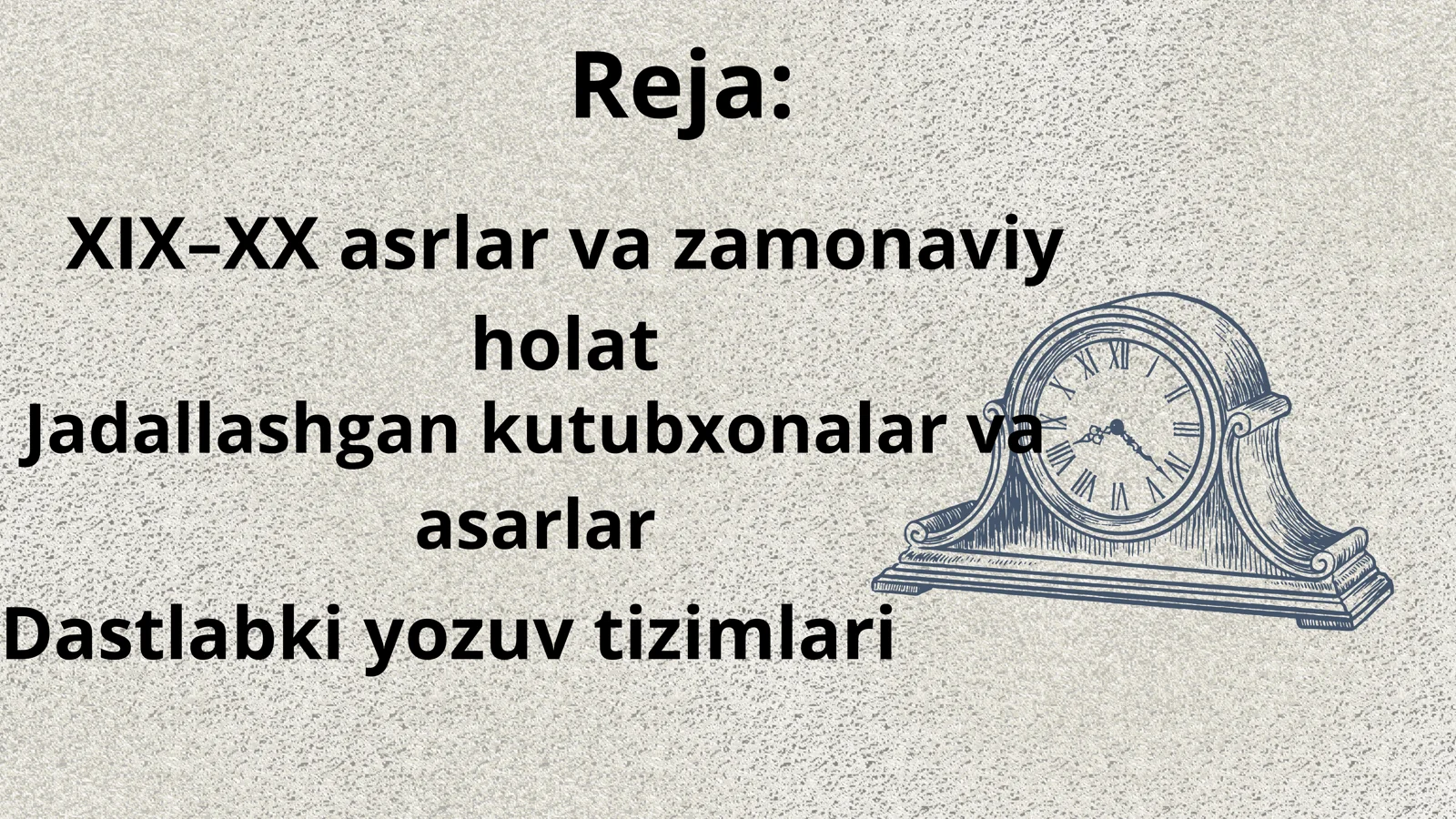 Reja:

XIX–XX asrlar va zamonaviy holat

Jadallashgan kutubxonalar va asarlar

Dastlabki yozuv tizimlari